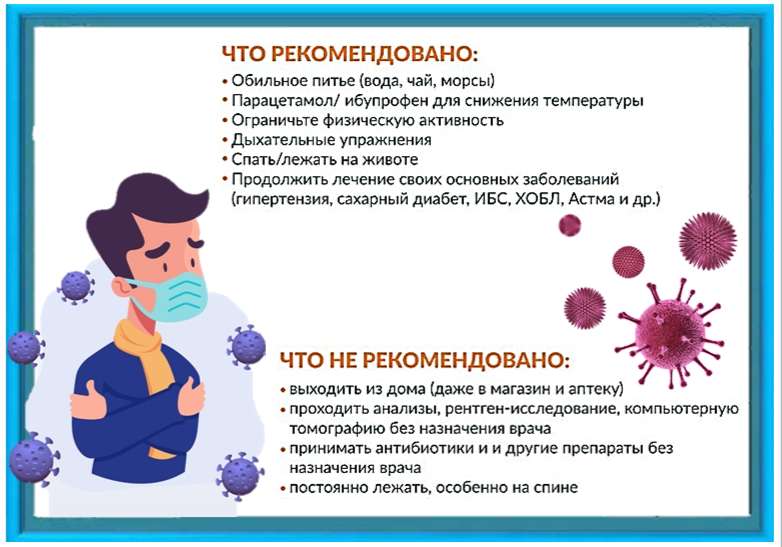 ЧТО РЕКОМЕНДОВАНО:

• Обильное питье (вода, чай, морсы)
• Парацетамол/ ибупрофен для снижения температуры
• Ограничьте физическую активность
• Дыхательные упражнения
• Спать/лежать на животе
• Продолжить лечение своих основных заболеваний (гипертензия, сахарный диабет, ИБС, ХОБЛ, Астма и др.)

ЧТО НЕ РЕКОМЕНДОВАНО:

• выходить из дома (даже в магазин и аптеку)
• проходить анализы, рентген-исследование, компьютерную томографию без назначения врача
• принимать антибиотики и и другие препараты без назначения врача
• постоянно лежать, особенно на спине